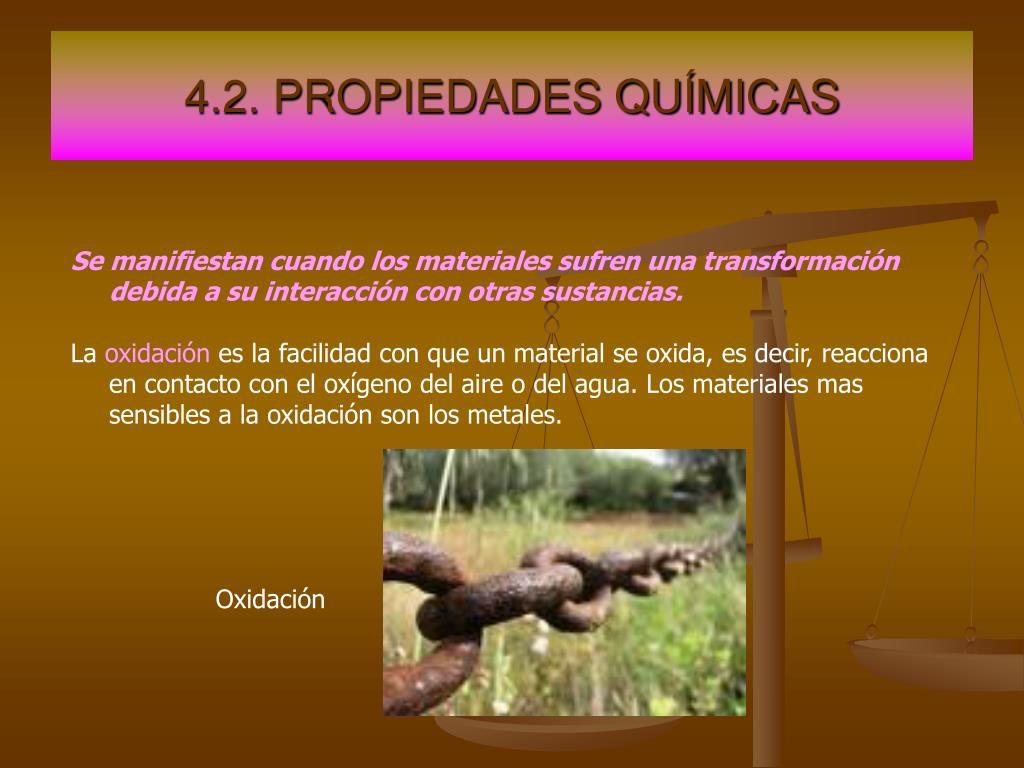 4.2. PROPIEDADES QUÍMICAS

Se manifiestan cuando los materiales sufren una transformación debida a su interacción con otras sustancias.

La oxidación es la facilidad con que un material se oxida, es decir, reacciona en contacto con el oxígeno del aire o del agua. Los materiales mas sensibles a la oxidación son los metales.

Oxidación